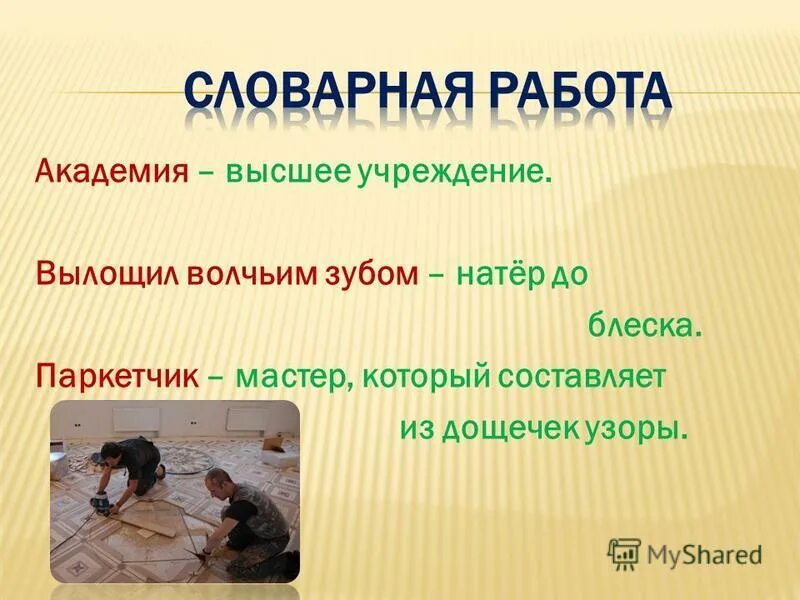 СЛОВАРНАЯ РАБОТА

Академия – высшее учреждение.

Вылощил волчьим зубом – натёр до блеска.

Паркетчик – мастер, который составляет из дощечек узоры.

MyShared